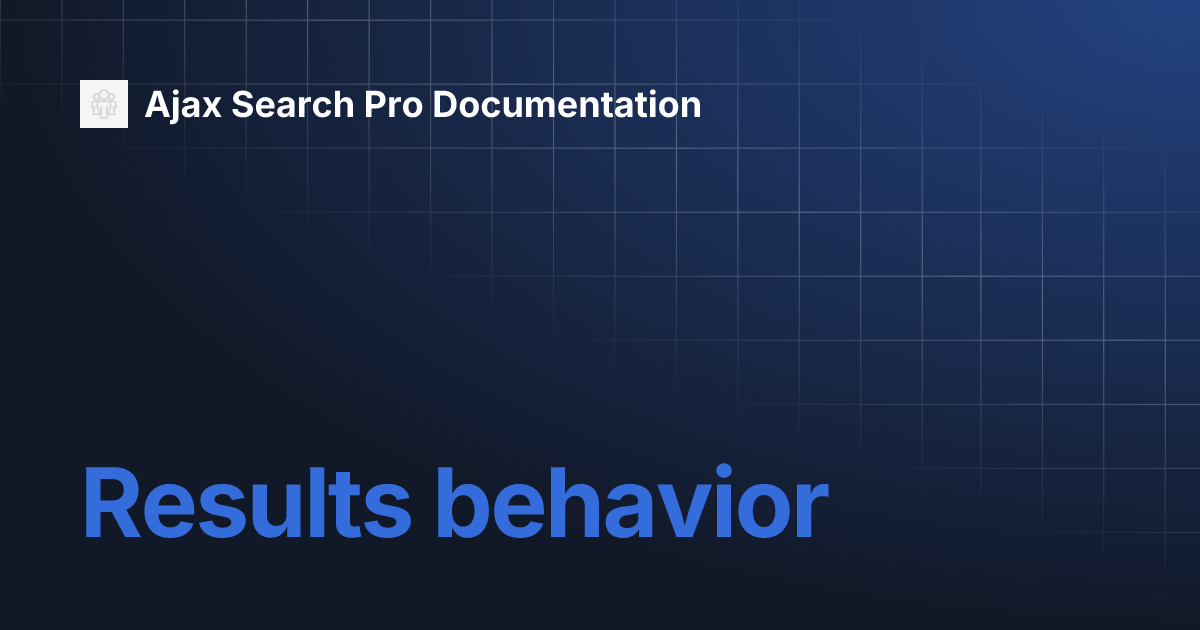 Ajax Search Pro Documentation

Results behavior